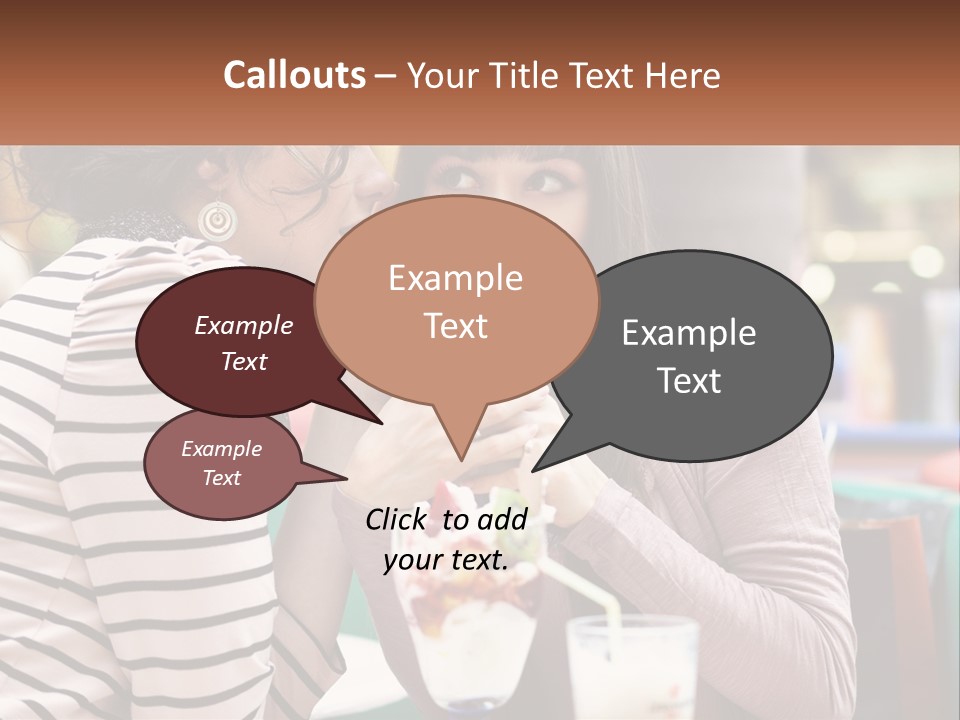 Callouts – Your Title Text Here

Example Text

Example Text

Example Text

Example Text

Click to add your text.